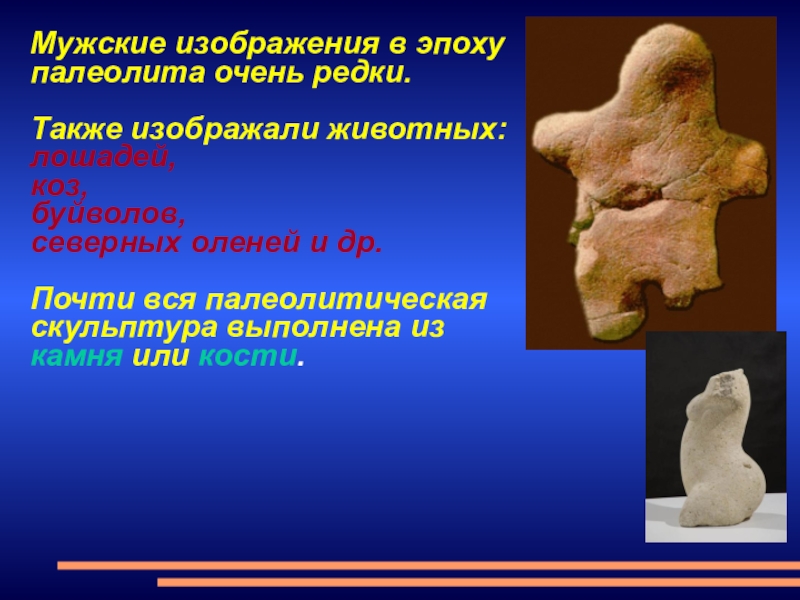 Мужские изображения в эпоху палеолита очень редки.

Также изображали животных:
лошадей,
коз,
буйволов,
северных оленей и др.

Почти вся палеолитическая скульптура выполнена из камня или кости.